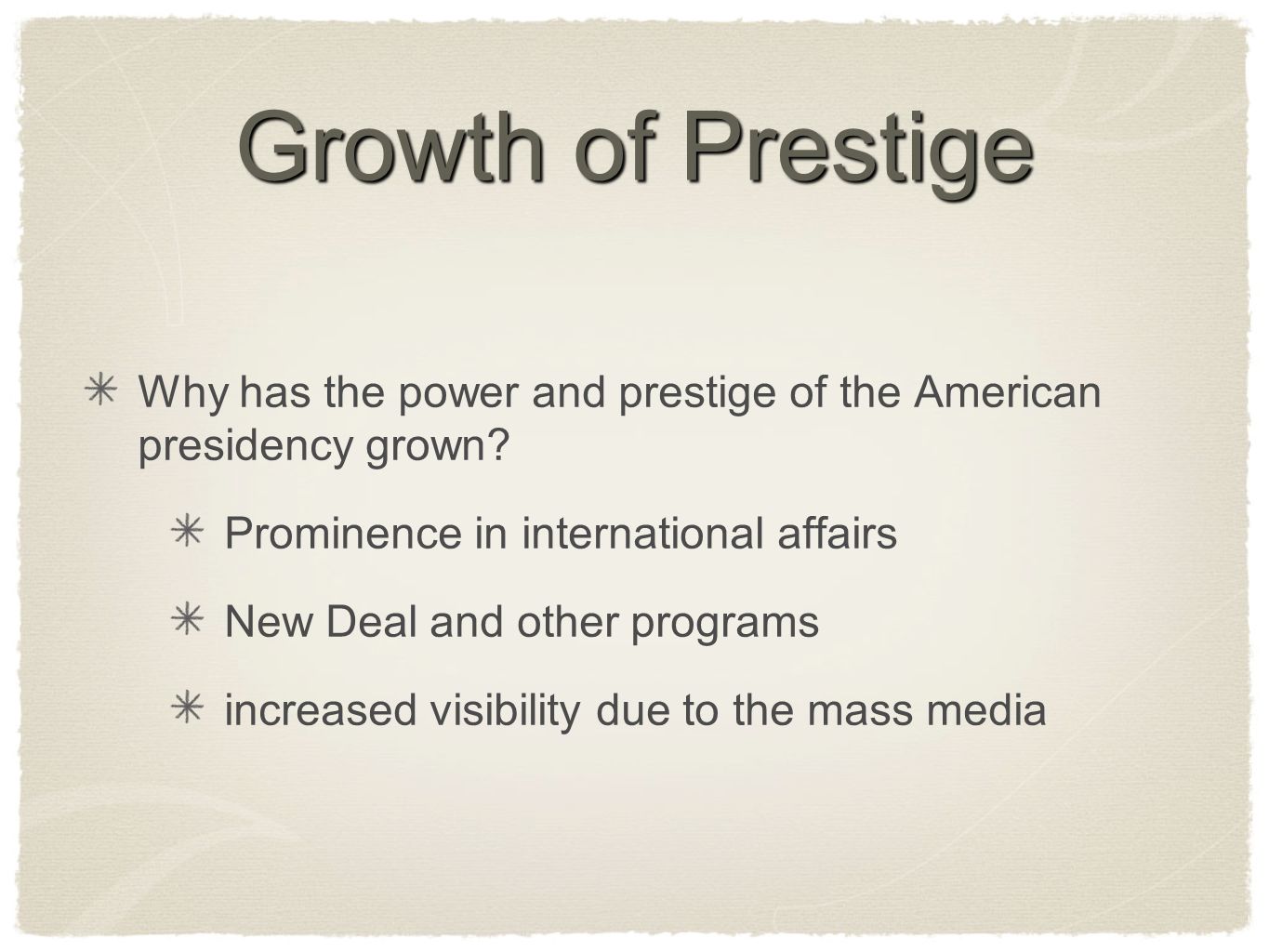 Growth of Prestige

Why has the power and prestige of the American presidency grown?

Prominence in international affairs

New Deal and other programs

increased visibility due to the mass media